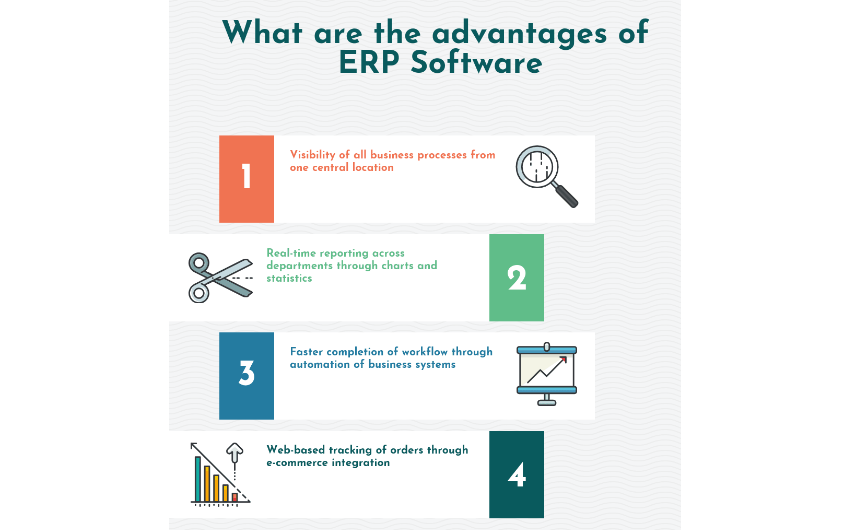 What are the advantages of ERP Software

1

Visibility of all business processes from one central location

Real-time reporting across departments through charts and statistics

2

3

Faster completion of workflow through automation of business systems

Web-based tracking of orders through e-commerce integration

4